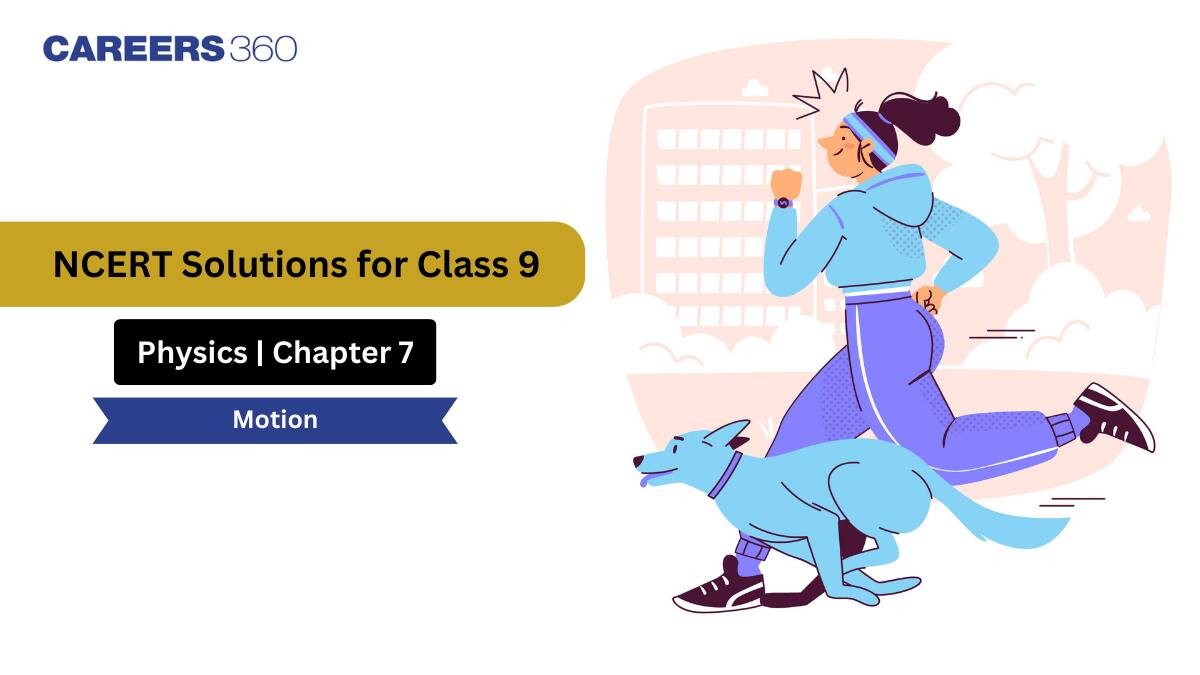 CAREERS360

NCERT Solutions for Class 9

Physics | Chapter 7

Motion